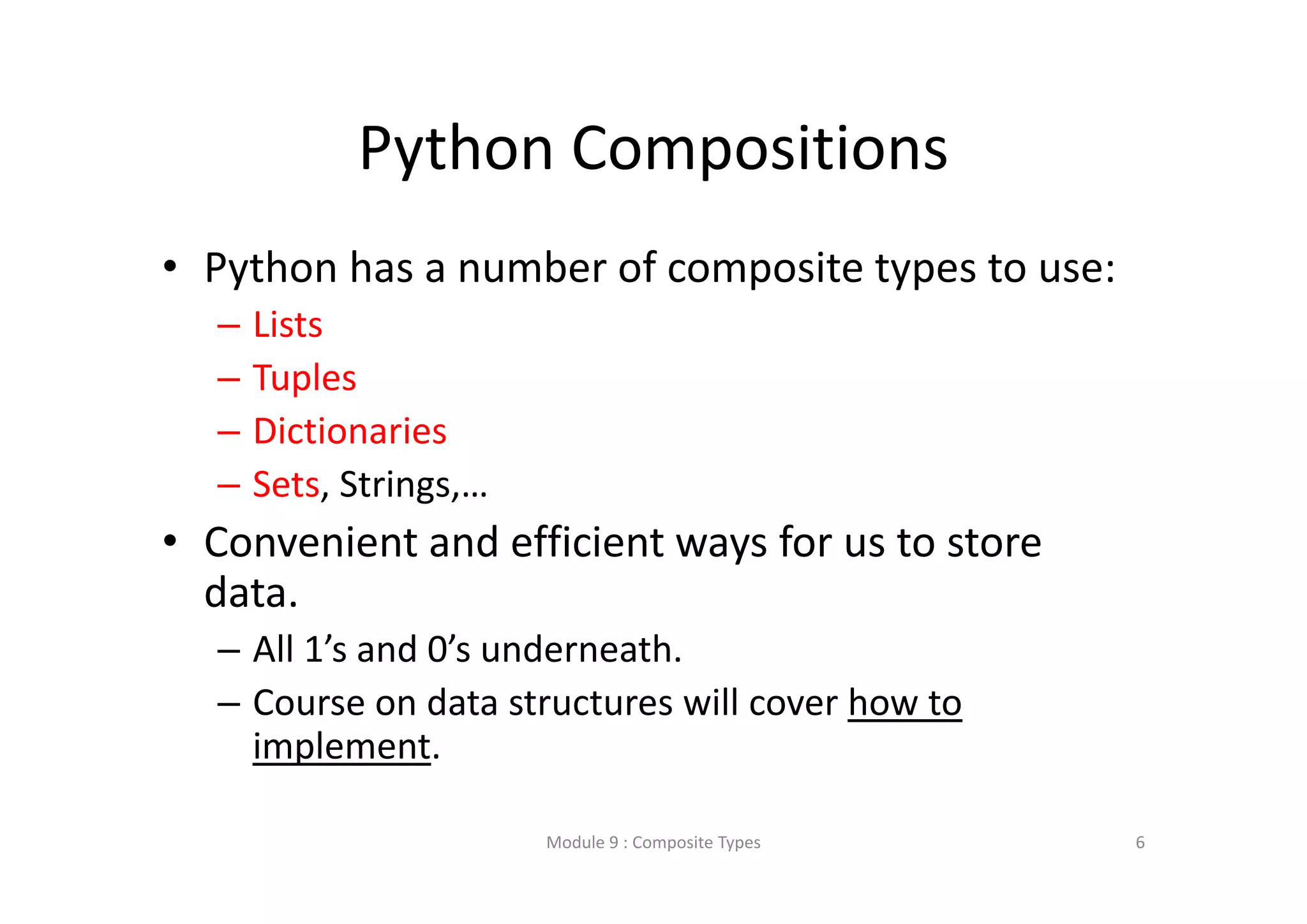 Python Compositions

• Python has a number of composite types to use:
  – Lists
  – Tuples
  – Dictionaries
  – Sets, Strings,…
• Convenient and efficient ways for us to store data.
  – All 1’s and 0’s underneath.
  – Course on data structures will cover how to implement.

Module 9 : Composite Types

6